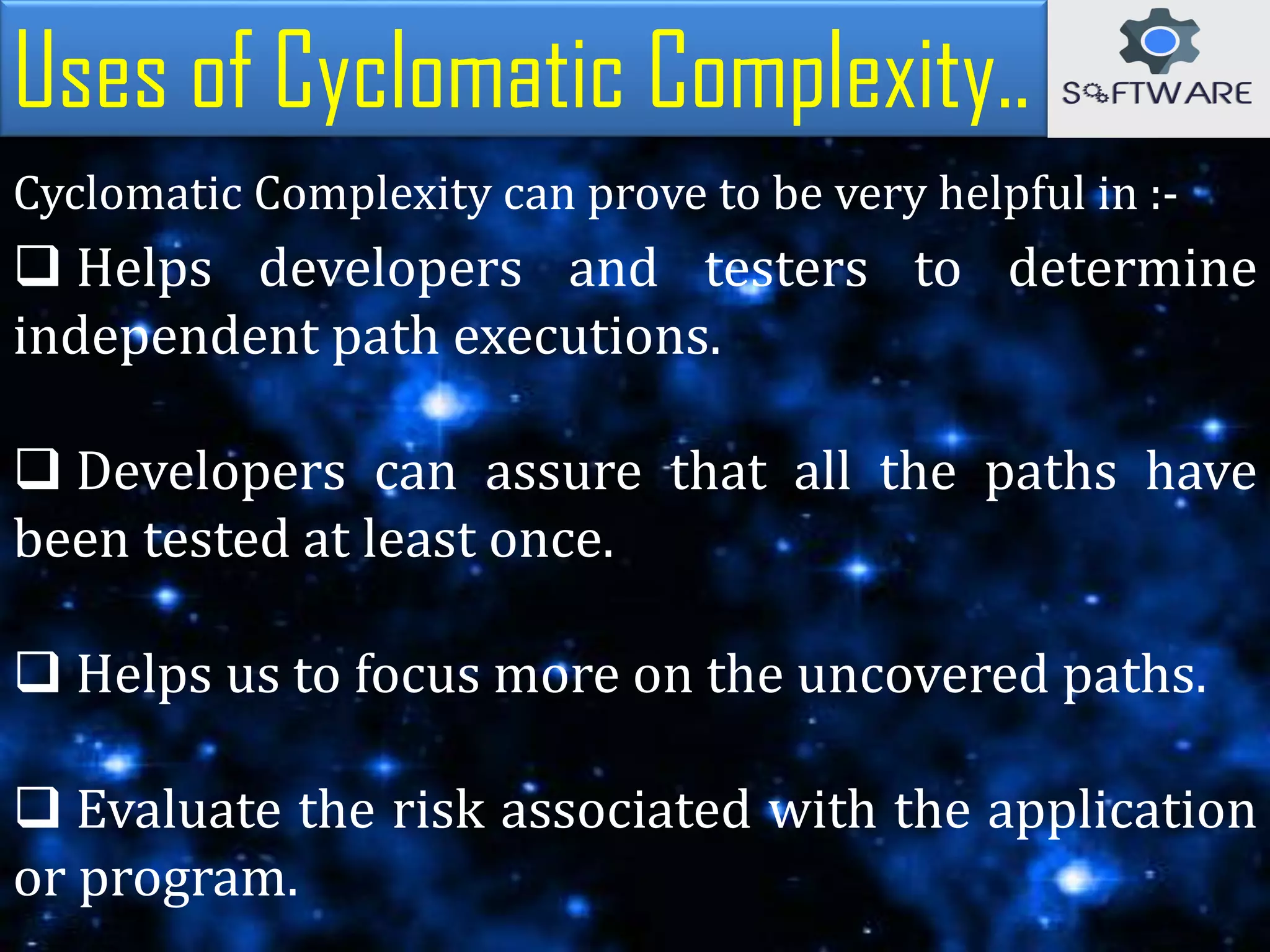 Uses of Cyclomatic Complexity..

SOFTWARE

Cyclomatic Complexity can prove to be very helpful in :-

❑ Helps developers and testers to determine independent path executions.

❑ Developers can assure that all the paths have been tested at least once.

❑ Helps us to focus more on the uncovered paths.

❑ Evaluate the risk associated with the application or program.